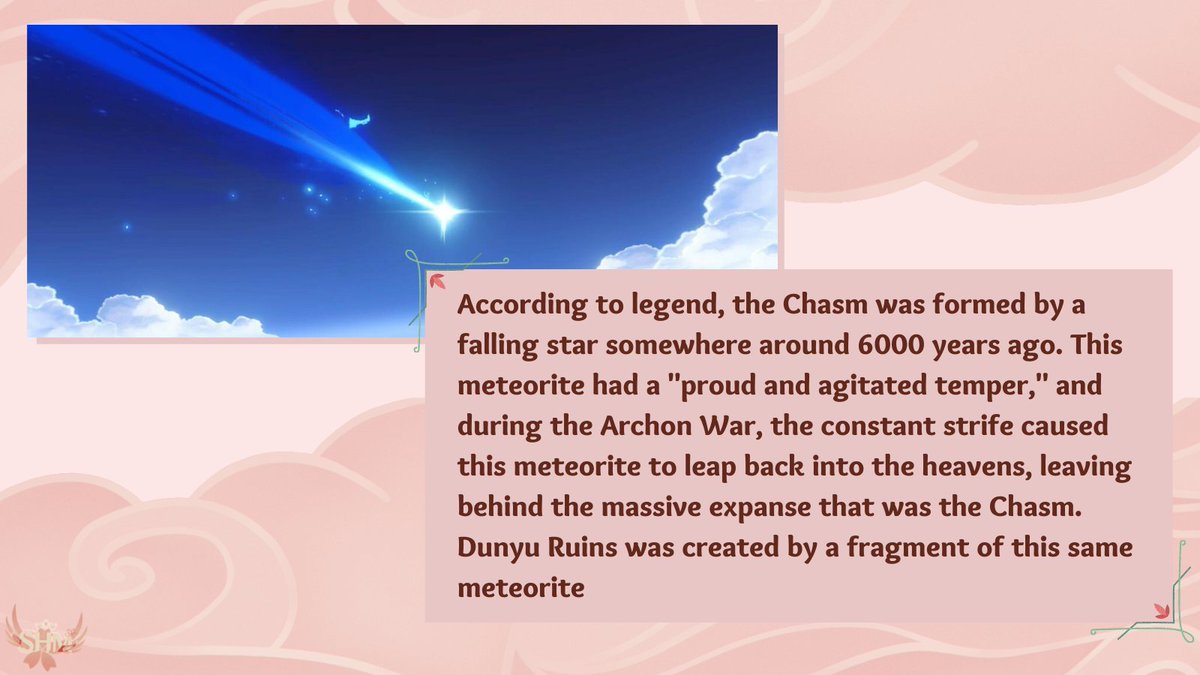 According to legend, the Chasm was formed by a falling star somewhere around 6000 years ago. This meteorite had a "proud and agitated temper," and during the Archon War, the constant strife caused this meteorite to leap back into the heavens, leaving behind the massive expanse that was the Chasm. Dunyu Ruins was created by a fragment of this same meteorite

SF